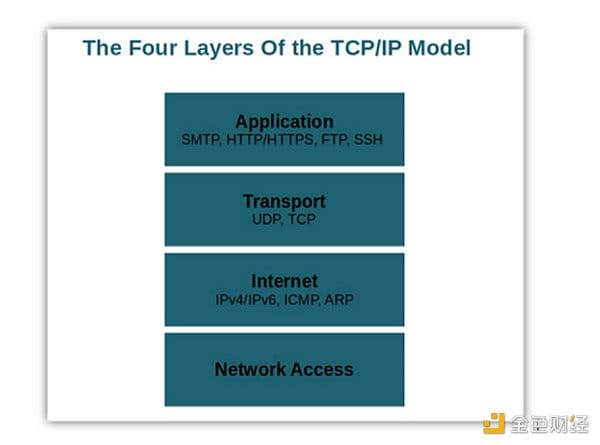 The Four Layers Of the TCP/IP Model

Application
SMTP, HTTP/HTTPS, FTP, SSH

Transport
UDP, TCP

Internet
IPv4/IPv6, ICMP, ARP

Network Access

金色财经